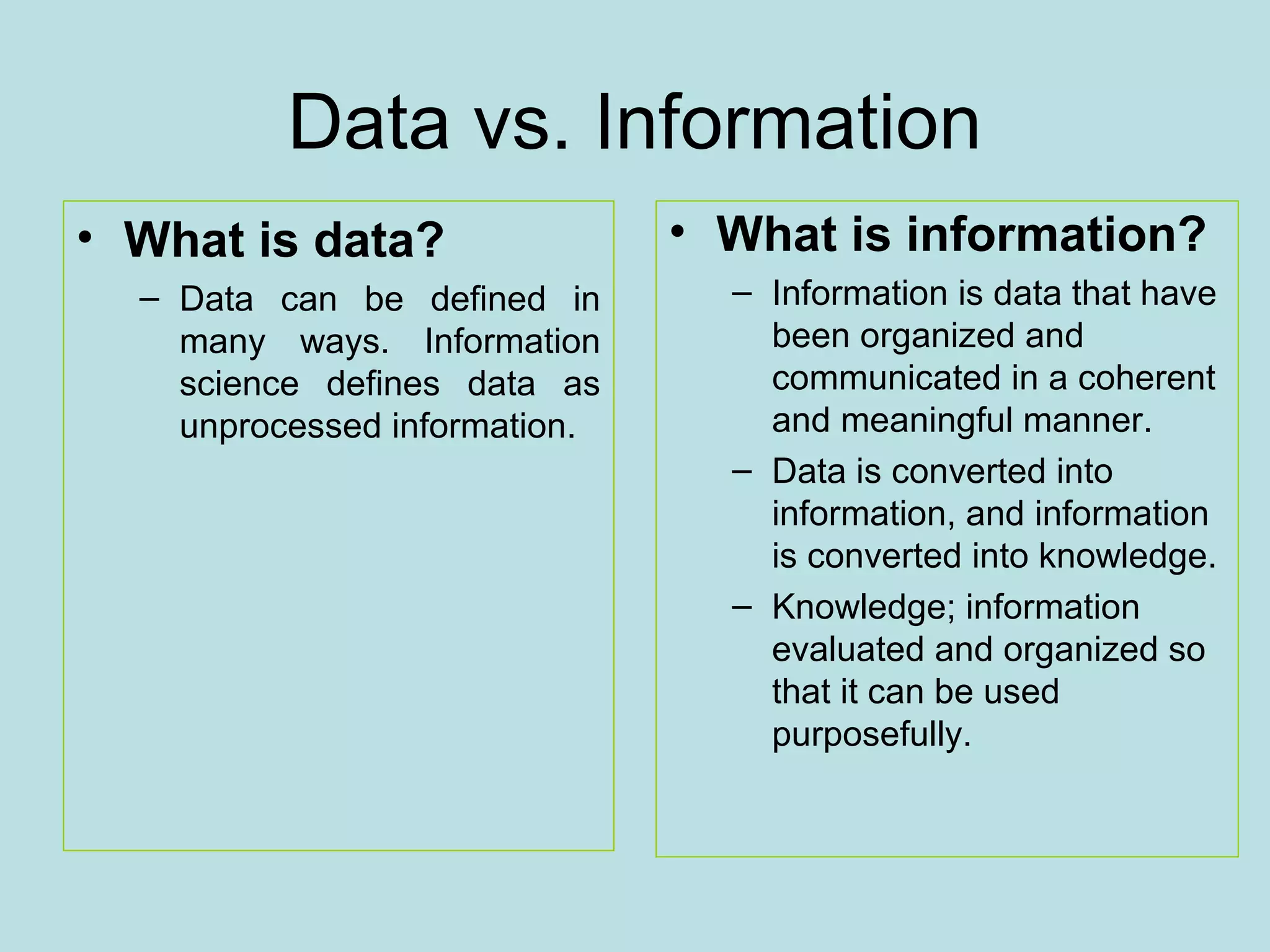 Data vs. Information

• What is data?
– Data can be defined in many ways. Information science defines data as unprocessed information.

• What is information?
– Information is data that have been organized and communicated in a coherent and meaningful manner.
– Data is converted into information, and information is converted into knowledge.
– Knowledge; information evaluated and organized so that it can be used purposefully.